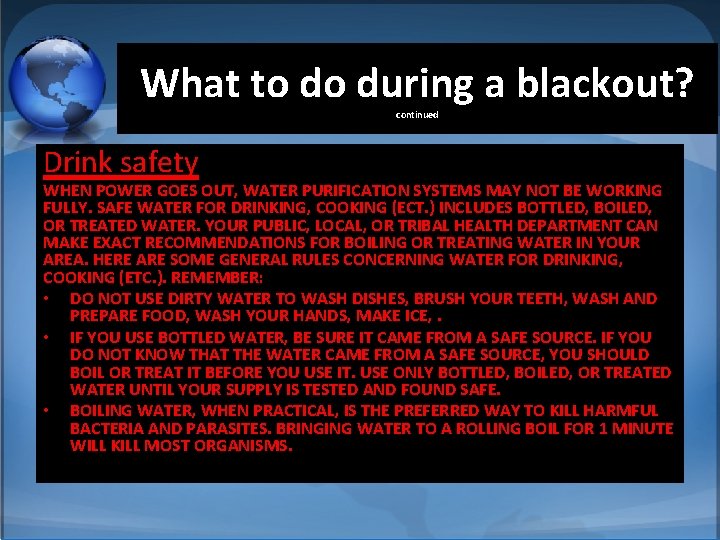 What to do during a blackout?
continued

Drink safety
WHEN POWER GOES OUT, WATER PURIFICATION SYSTEMS MAY NOT BE WORKING FULLY. SAFE WATER FOR DRINKING, COOKING (ECT.) INCLUDES BOTTLED, BOILED, OR TREATED WATER. YOUR PUBLIC, LOCAL, OR TRIBAL HEALTH DEPARTMENT CAN MAKE EXACT RECOMMENDATIONS FOR BOILING OR TREATING WATER IN YOUR AREA. HERE ARE SOME GENERAL RULES CONCERNING WATER FOR DRINKING, COOKING (ETC.). REMEMBER:

• DO NOT USE DIRTY WATER TO WASH DISHES, BRUSH YOUR TEETH, WASH AND PREPARE FOOD, WASH YOUR HANDS, MAKE ICE, .
• IF YOU USE BOTTLED WATER, BE SURE IT CAME FROM A SAFE SOURCE. IF YOU DO NOT KNOW THAT THE WATER CAME FROM A SAFE SOURCE, YOU SHOULD BOIL OR TREAT IT BEFORE YOU USE IT. USE ONLY BOTTLED, BOILED, OR TREATED WATER UNTIL YOUR SUPPLY IS TESTED AND FOUND SAFE.
• BOILING WATER, WHEN PRACTICAL, IS THE PREFERRED WAY TO KILL HARMFUL BACTERIA AND PARASITES. BRINGING WATER TO A ROLLING BOIL FOR 1 MINUTE WILL KILL MOST ORGANISMS.